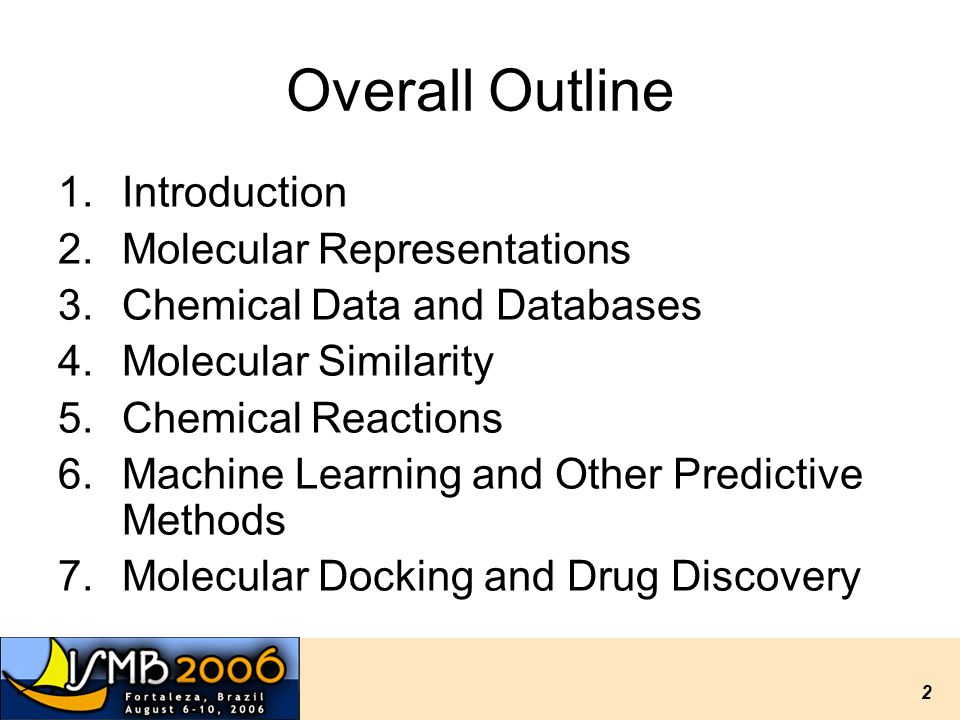 Overall Outline

1. Introduction
2. Molecular Representations
3. Chemical Data and Databases
4. Molecular Similarity
5. Chemical Reactions
6. Machine Learning and Other Predictive Methods
7. Molecular Docking and Drug Discovery

ISMB 2006
Fortaleza, Brazil
August 6-10, 2006

2